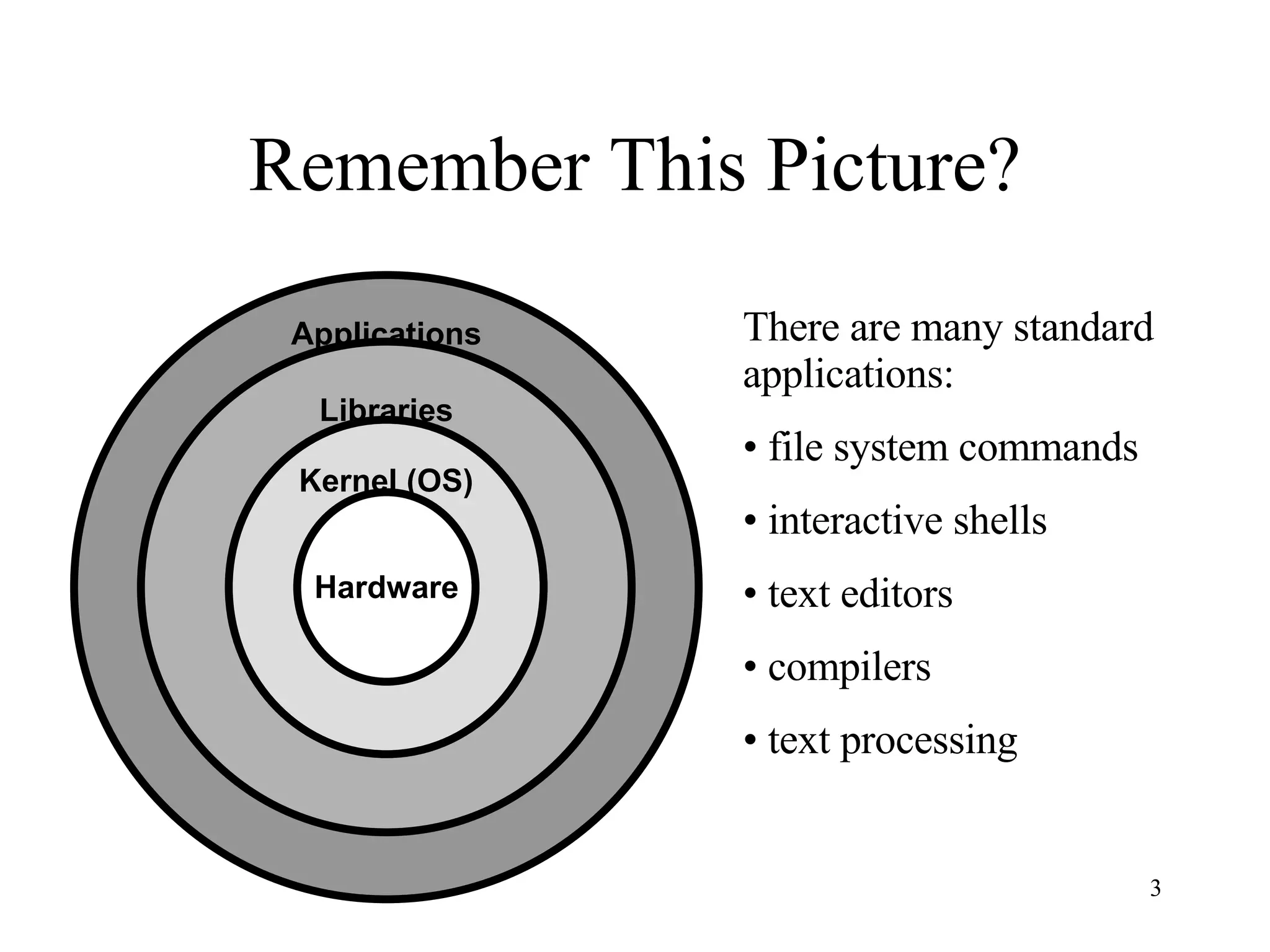 Remember This Picture?

Applications

Libraries

Kernel (OS)

Hardware

There are many standard applications:

• file system commands

• interactive shells

• text editors

• compilers

• text processing

3